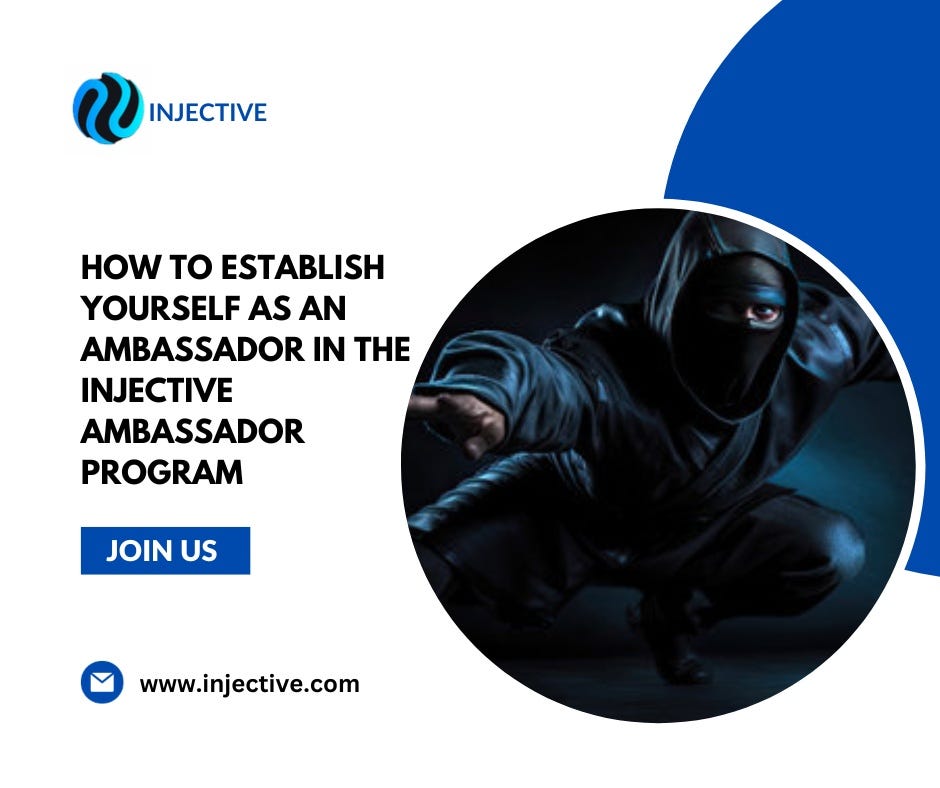 INJECTIVE

HOW TO ESTABLISH YOURSELF AS AN AMBASSADOR IN THE INJECTIVE AMBASSADOR PROGRAM

JOIN US

www.injective.com